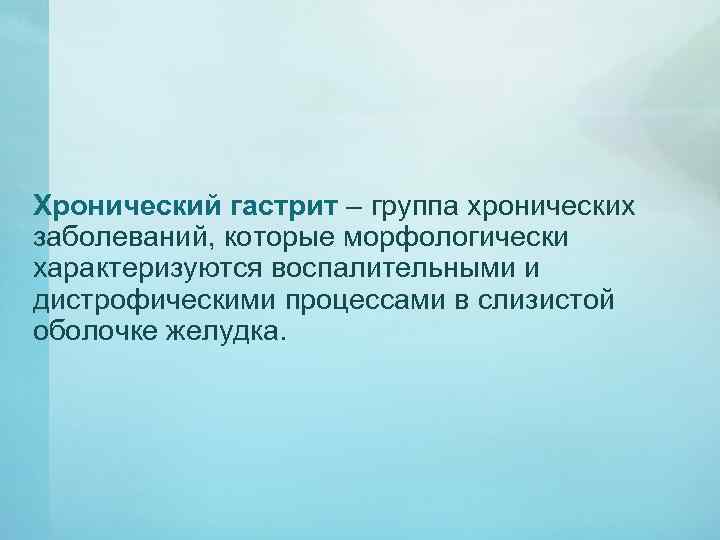 Хронический гастрит – группа хронических заболеваний, которые морфологически характеризуются воспалительными и дистрофическими процессами в слизистой оболочке желудка.